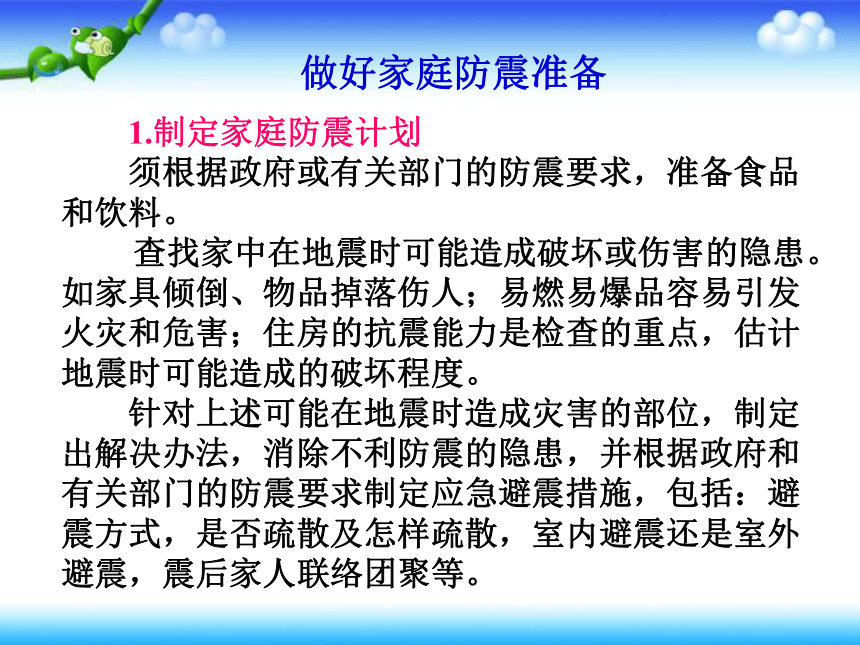 做好家庭防震准备

1.制定家庭防震计划

须根据政府或有关部门的防震要求，准备食品和饮料。

查找家中在地震时可能造成破坏或伤害的隐患。如家具倾倒、物品掉落伤人；易燃易爆品容易引发火灾和危害；住房的抗震能力是检查的重点，估计地震时可能造成的破坏程度。

针对上述可能在地震时造成灾害的部位，制定出解决办法，消除不利防震的隐患，并根据政府和有关部门的防震要求制定应急避震措施，包括：避震方式，是否疏散及怎样疏散，室内避震还是室外避震，震后家人联络团聚等。